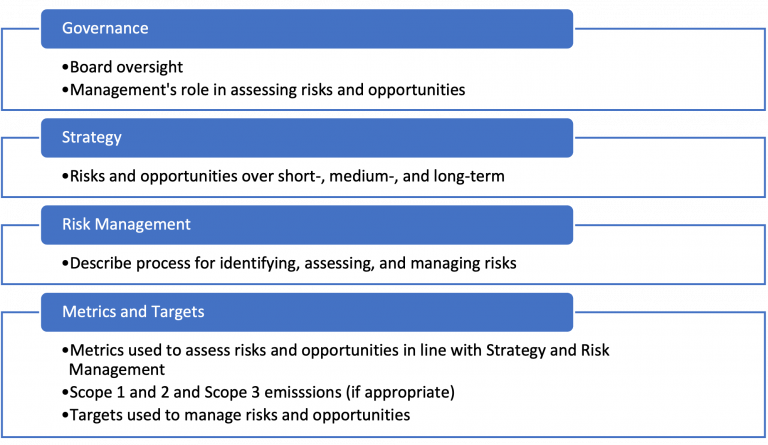 Governance

•Board oversight
•Management's role in assessing risks and opportunities

Strategy

•Risks and opportunities over short-, medium-, and long-term

Risk Management

•Describe process for identifying, assessing, and managing risks

Metrics and Targets

•Metrics used to assess risks and opportunities in line with Strategy and Risk Management
•Scope 1 and 2 and Scope 3 emisssions (if appropriate)
•Targets used to manage risks and opportunities